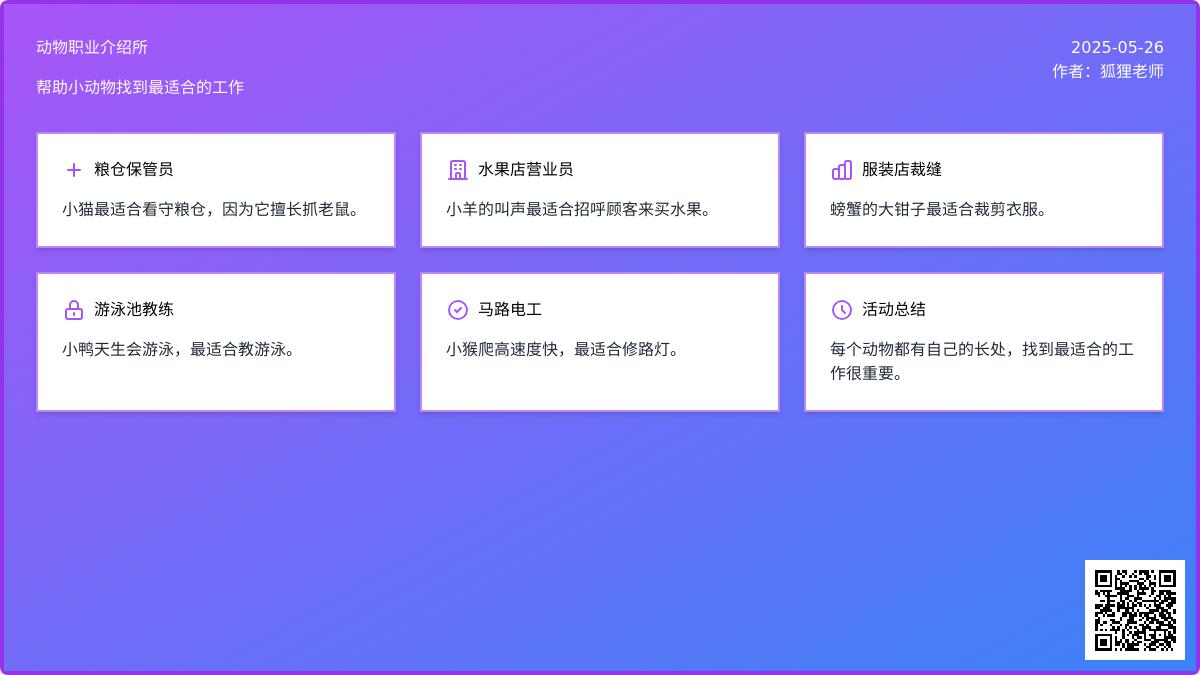 动物职业介绍所

帮助小动物找到最适合的工作

2025-05-26
作者：狐狸老师

粮仓保管员

小猫最适合看守粮仓，因为它擅长抓老鼠。

水果店营业员

小羊的叫声最适合招呼顾客来买水果。

服装店裁缝

螃蟹的大钳子最适合裁剪衣服。

游泳池教练

小鸭天生会游泳，最适合教游泳。

马路电工

小猴爬高速度快，最适合修路灯。

活动总结

每个动物都有自己的长处，找到最适合的工作很重要。